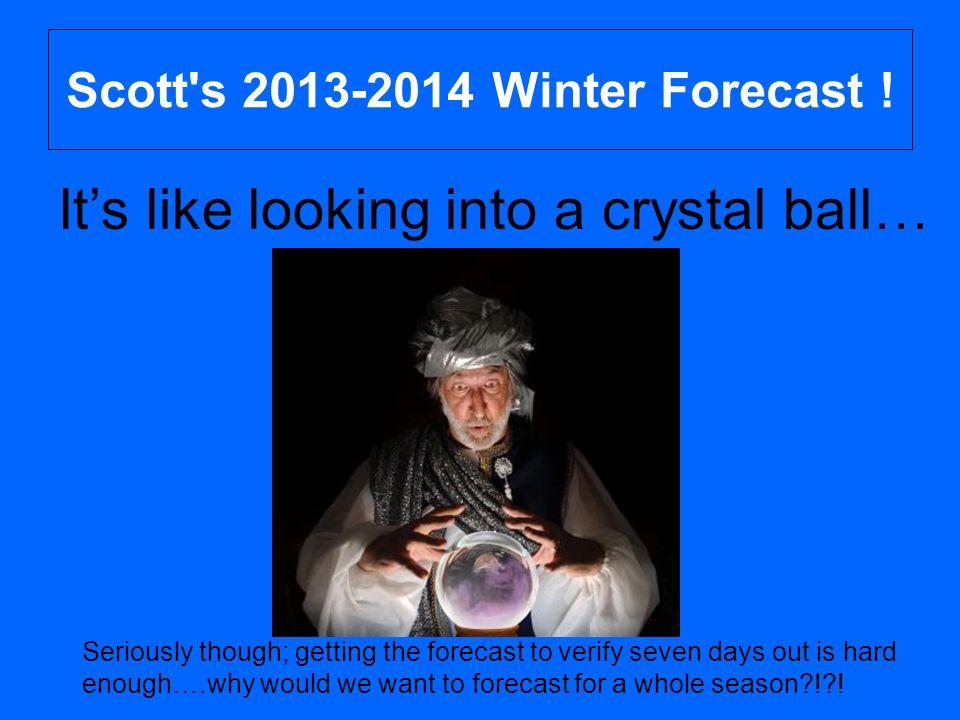 Scott's 2013-2014 Winter Forecast !

It’s like looking into a crystal ball…

Seriously though; getting the forecast to verify seven days out is hard enough….why would we want to forecast for a whole season?!?!